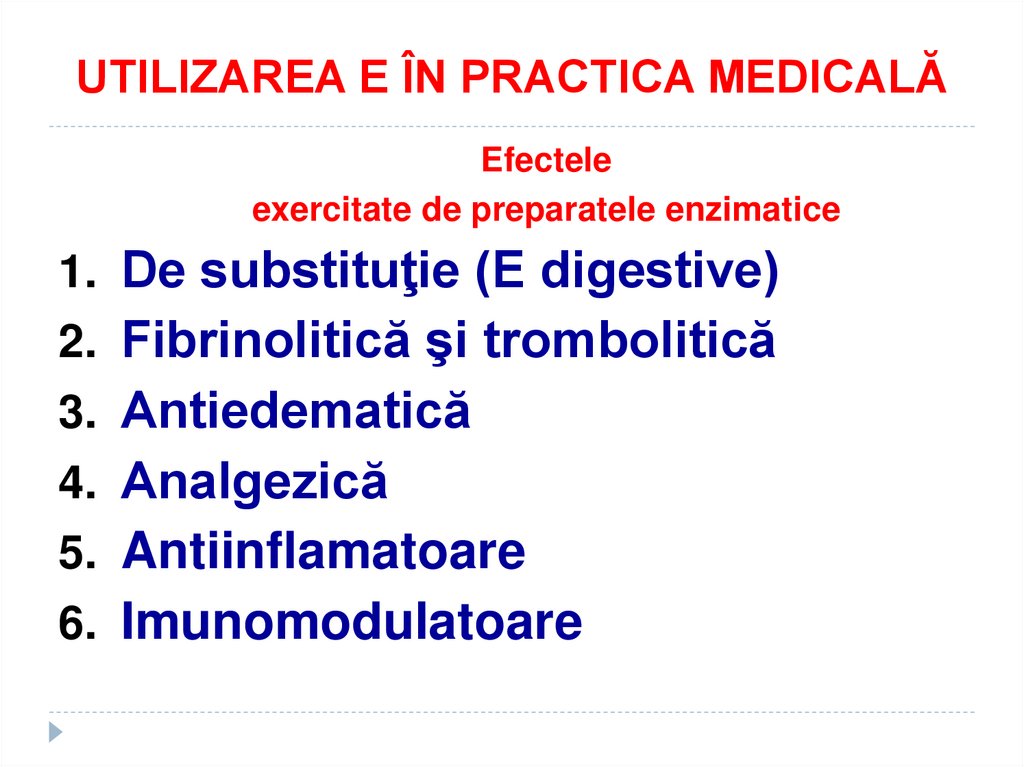 UTILIZAREA E ÎN PRACTICA MEDICALĂ

Efectele
exercitate de preparatele enzimatice

1. De substituţie (E digestive)
2. Fibrinolitică şi trombolitică
3. Antiedematică
4. Analgezică
5. Antiinflamatoare
6. Imunomodulatoare